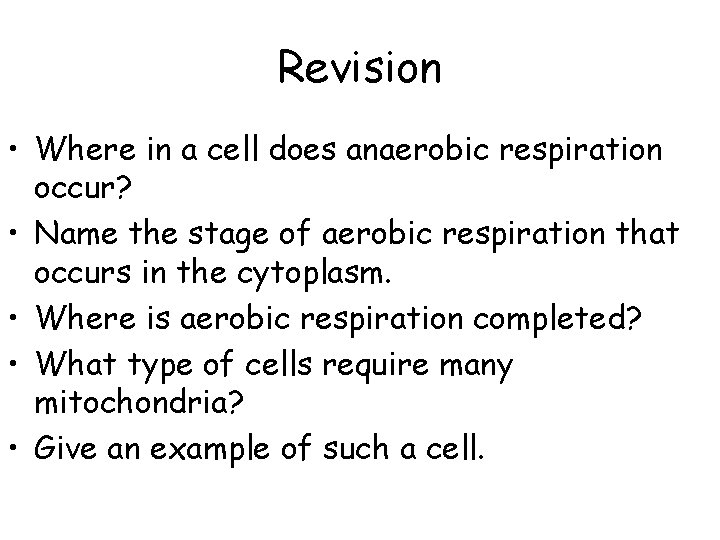 Revision

• Where in a cell does anaerobic respiration occur?
• Name the stage of aerobic respiration that occurs in the cytoplasm.
• Where is aerobic respiration completed?
• What type of cells require many mitochondria?
• Give an example of such a cell.